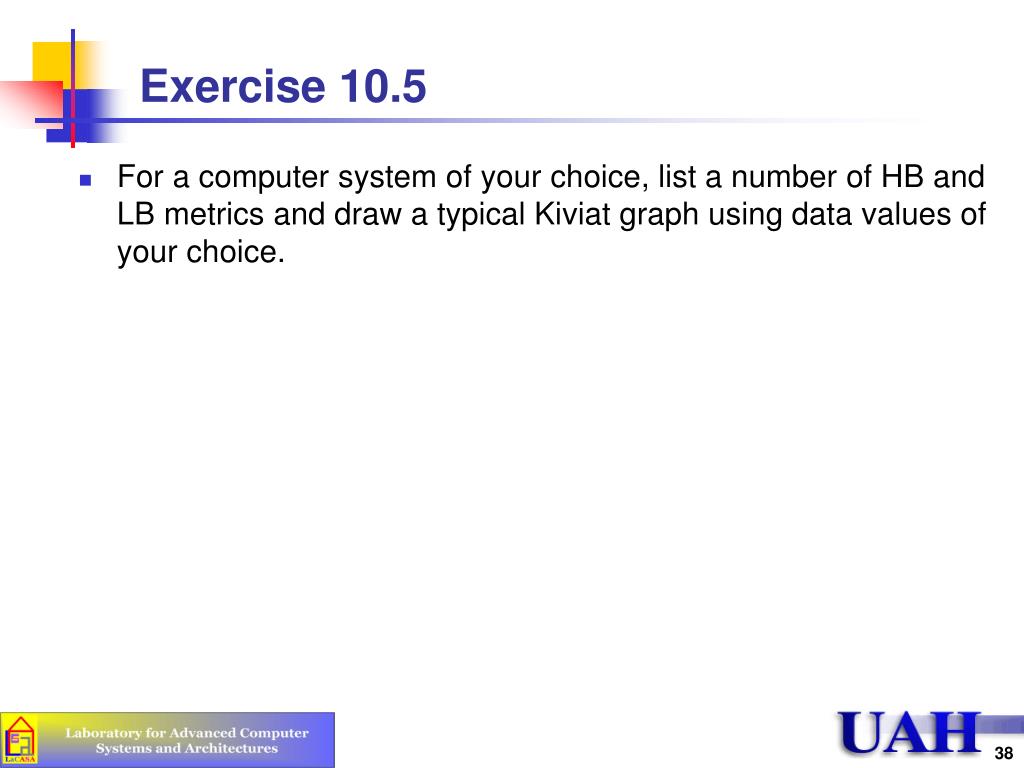 Exercise 10.5

For a computer system of your choice, list a number of HB and LB metrics and draw a typical Kiviat graph using data values of your choice.

LaCASA

Laboratory for Advanced Computer Systems and Architectures

UAH

38